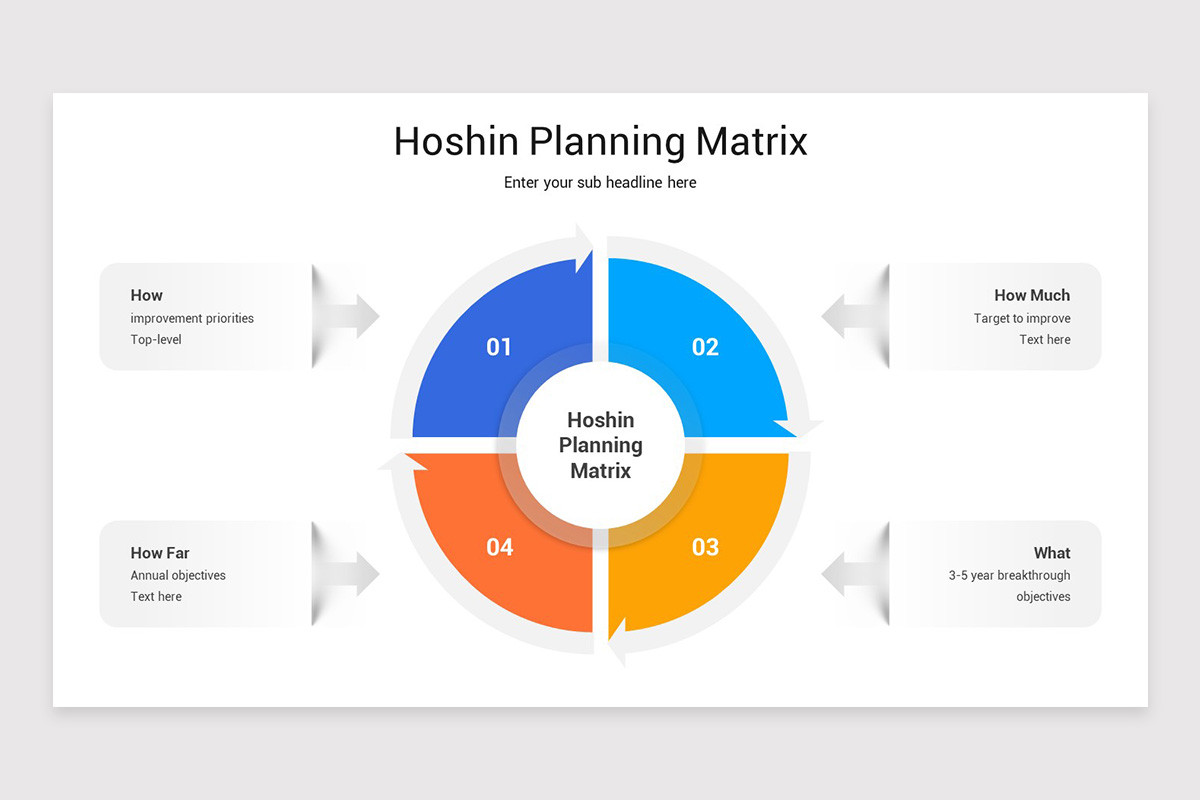 Hoshin Planning Matrix

Enter your sub headline here

How
improvement priorities
Top-level

How Much
Target to improve
Text here

01

02

Hoshin Planning Matrix

04

03

How Far
Annual objectives
Text here

What
3-5 year breakthrough objectives